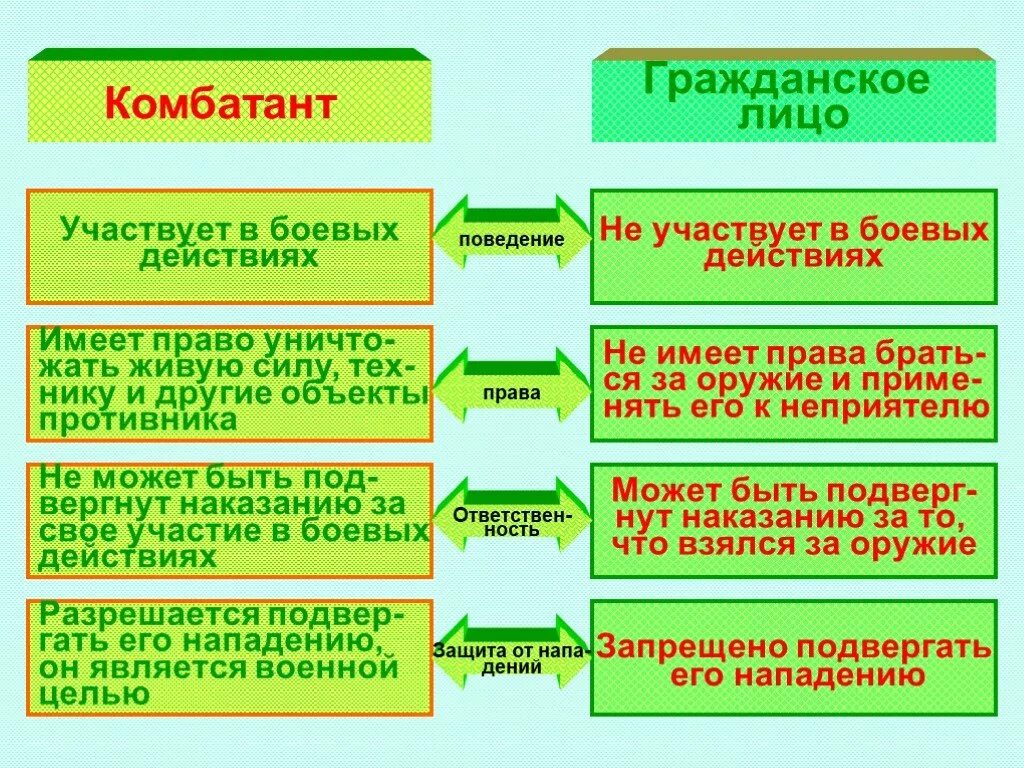 Комбатант

Гражданское лицо

Участвует в боевых действиях

поведение

Не участвует в боевых действиях

Имеет право уничтожать живую силу, технику и другие объекты противника

права

Не имеет права браться за оружие и применять его к неприятелю

Не может быть подвергнут наказанию за свое участие в боевых действиях

Ответственность

Может быть подвергнут наказанию за то, что взялся за оружие

Разрешается подвергать его нападению, он является военной целью

Защита от нападений

Запрещено подвергать его нападению